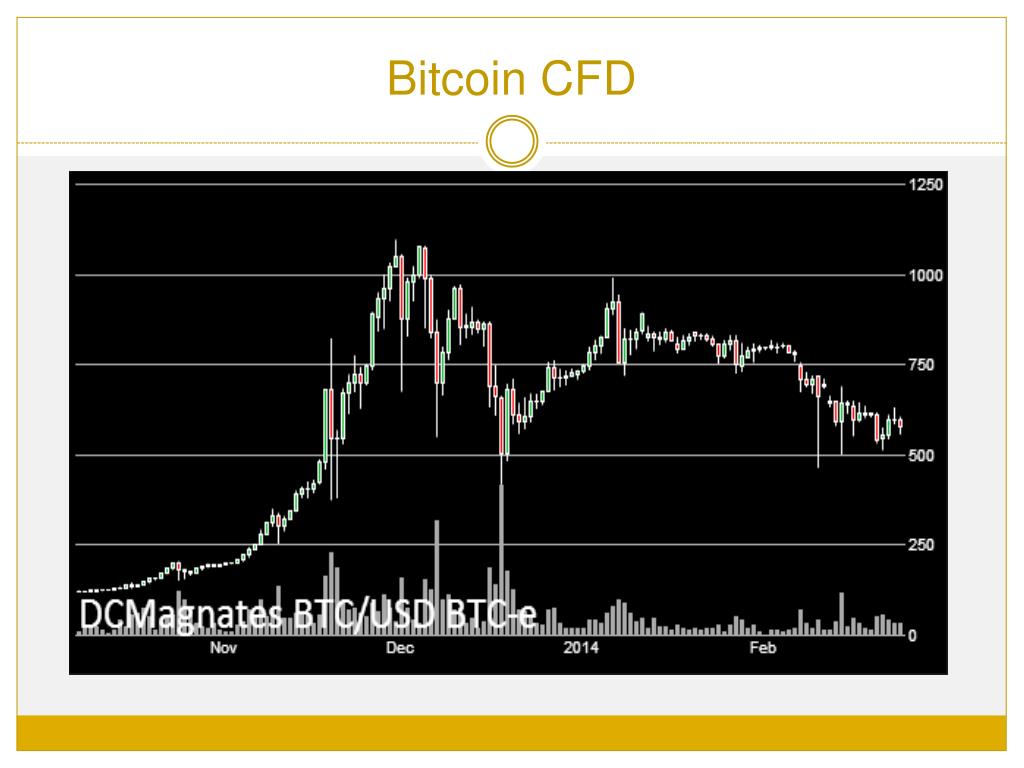 Bitcoin CFD

1250
1000
750
500
250
0

DCMagnates BTC/USD BTC-e

Nov
Dec
2014
Feb